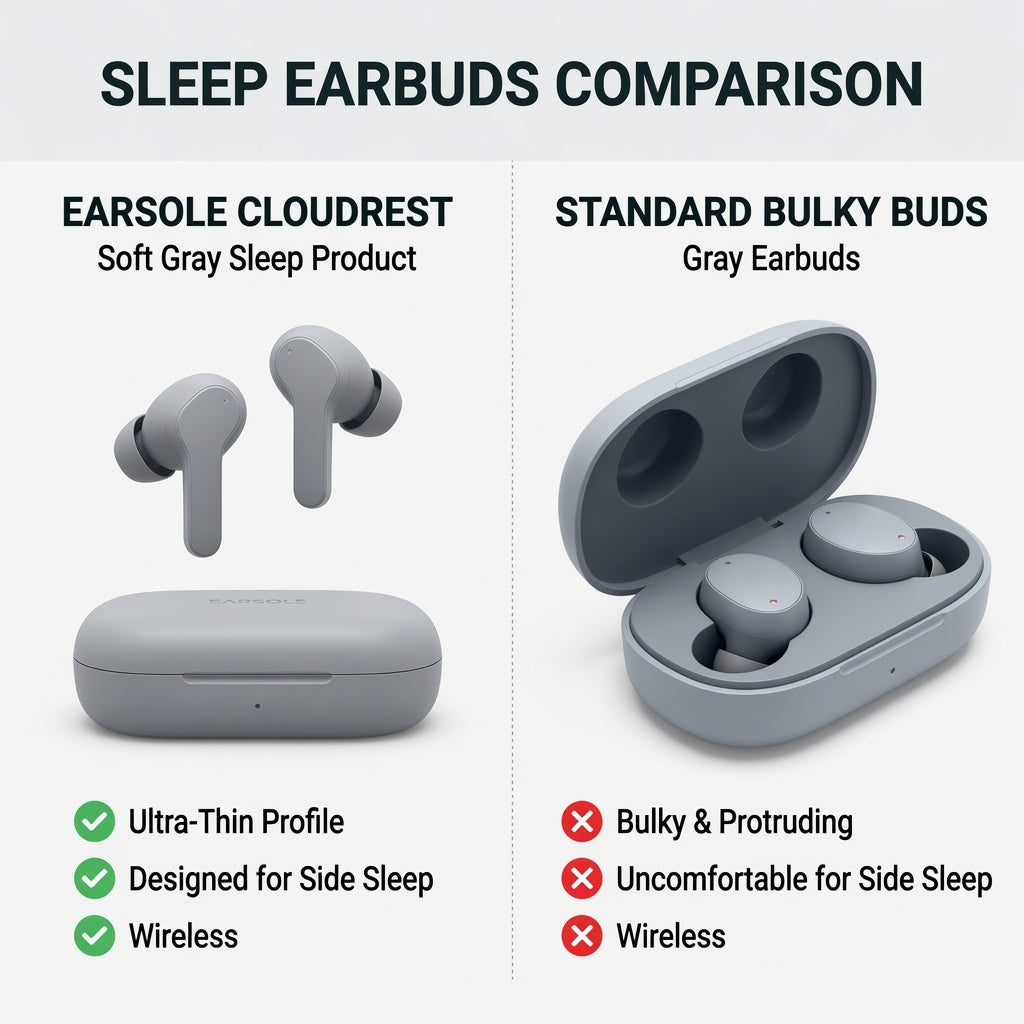 SLEEP EARBUDS COMPARISON

EARSOLE CLOUDREST
Soft Gray Sleep Product

EARSOLE

Ultra-Thin Profile
Designed for Side Sleep
Wireless

STANDARD BULKY BUDS
Gray Earbuds

Bulky & Protruding
Uncomfortable for Side Sleep
Wireless